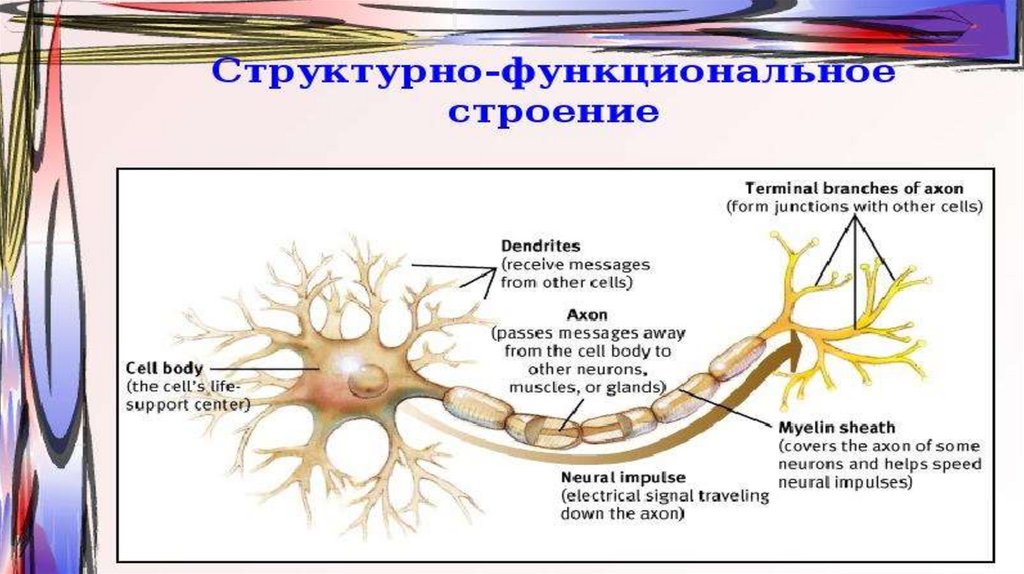 Структурно-функциональное строение

Terminal branches of axon
(form junctions with other cells)

Dendrites
(receive messages from other cells)

Axon
(passes messages away from the cell body to other neurons, muscles, or glands)

Cell body
(the cell's life-support center)

Myelin sheath
(covers the axon of some neurons and helps speed neural impulses)

Neural impulse
(electrical signal traveling down the axon)